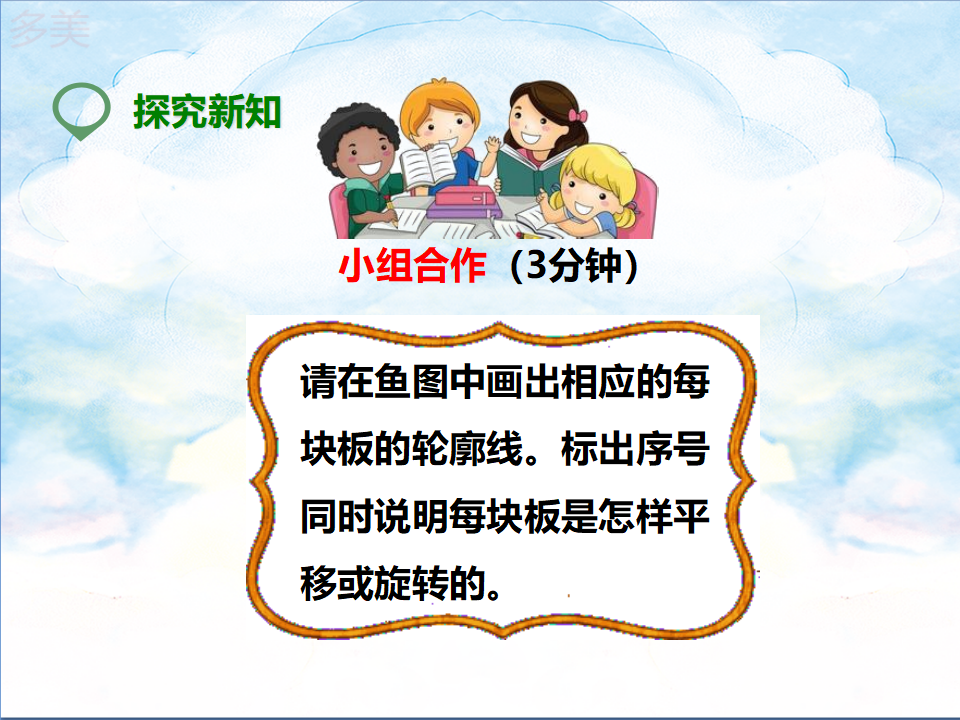 多美

探究新知

小组合作（3分钟）

请在鱼图中画出相应的每块板的轮廓线。标出序号同时说明每块板是怎样平移或旋转的。